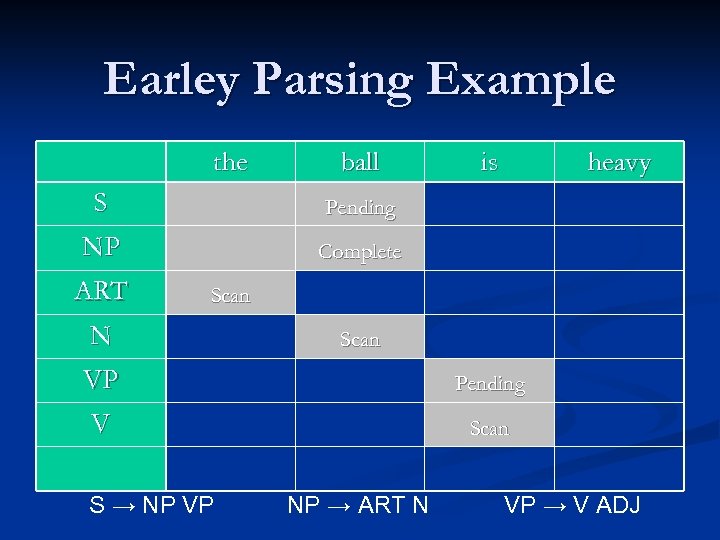 Earley Parsing Example

| | the | ball | is | heavy |
|---|---|---|---|---|
| S | | Pending | | |
| NP | | Complete | | |
| ART | Scan | | | |
| N | | Scan | | |
| VP | | | Pending | |
| V | | | Scan | |
| | | | | |

S → NP VP NP → ART N VP → V ADJ